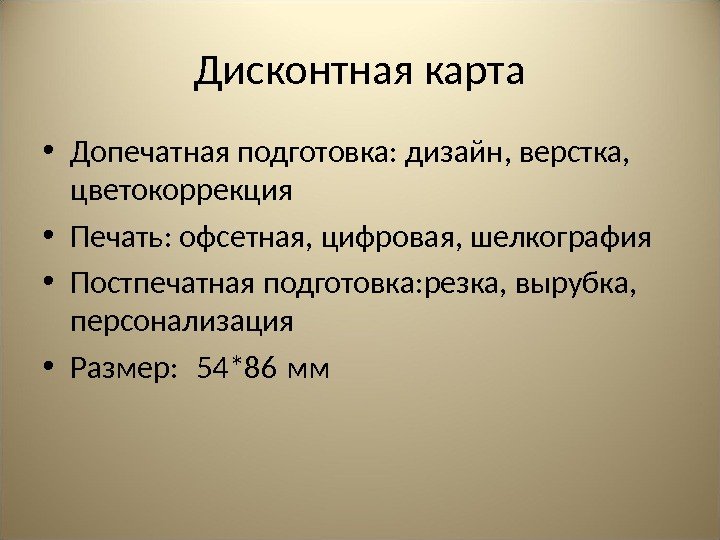 Дисконтная карта

• Допечатная подготовка: дизайн, верстка, цветокоррекция
• Печать: офсетная, цифровая, шелкография
• Постпечатная подготовка:резка, вырубка, персонализация
• Размер: 54*86 мм